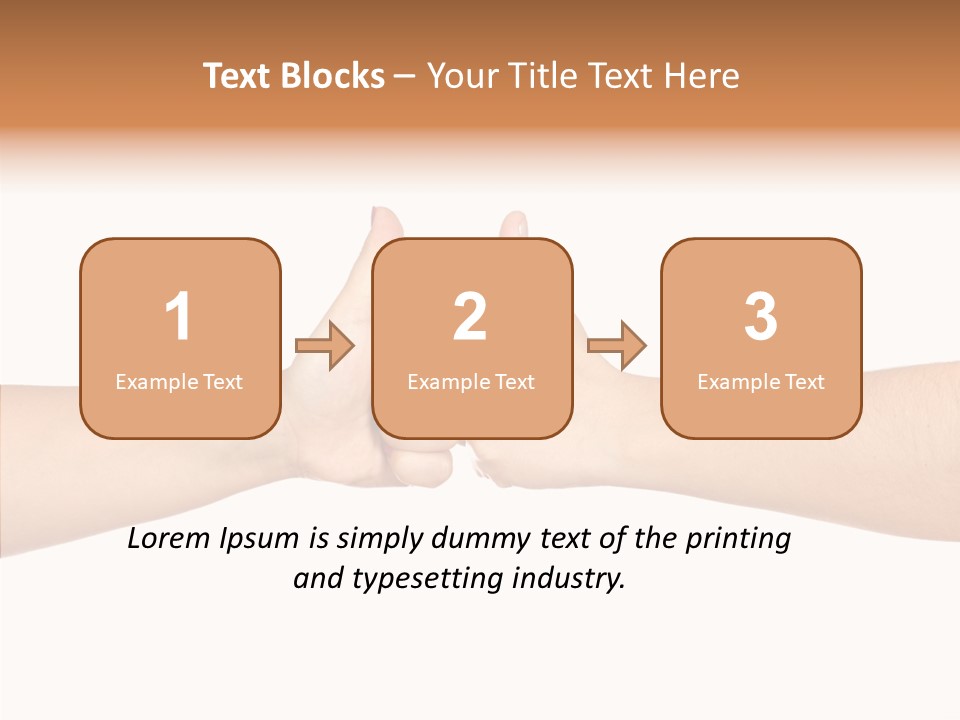 Text Blocks – Your Title Text Here

1
Example Text

2
Example Text

3
Example Text

Lorem Ipsum is simply dummy text of the printing and typesetting industry.